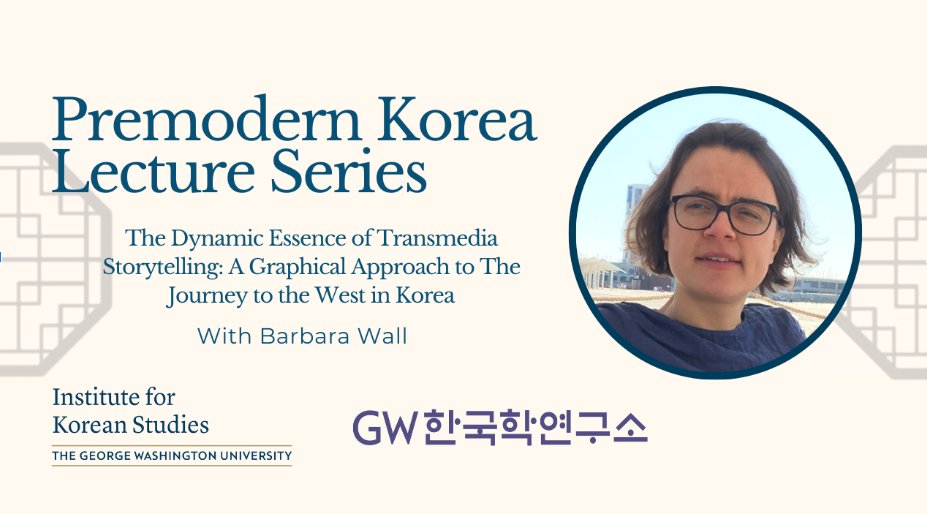 Premodern Korea Lecture Series

The Dynamic Essence of Transmedia Storytelling: A Graphical Approach to The Journey to the West in Korea

With Barbara Wall

Institute for Korean Studies
THE GEORGE WASHINGTON UNIVERSITY

GW한국학연구소